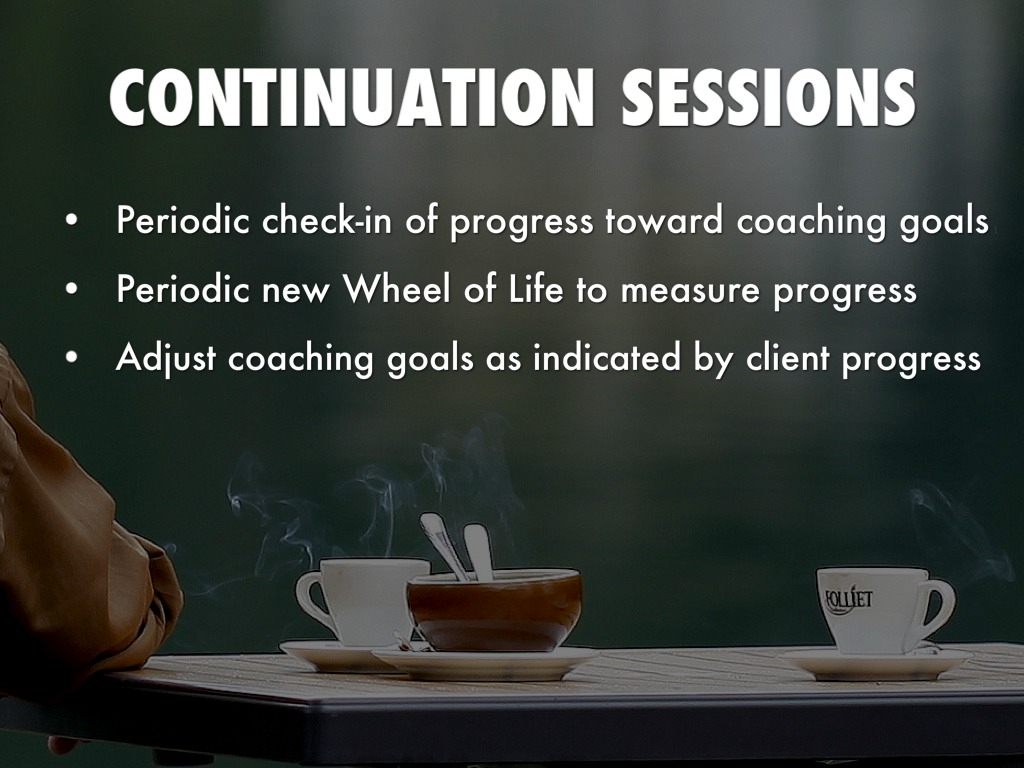 CONTINUATION SESSIONS

• Periodic check-in of progress toward coaching goals
• Periodic new Wheel of Life to measure progress
• Adjust coaching goals as indicated by client progress

FOLLIET